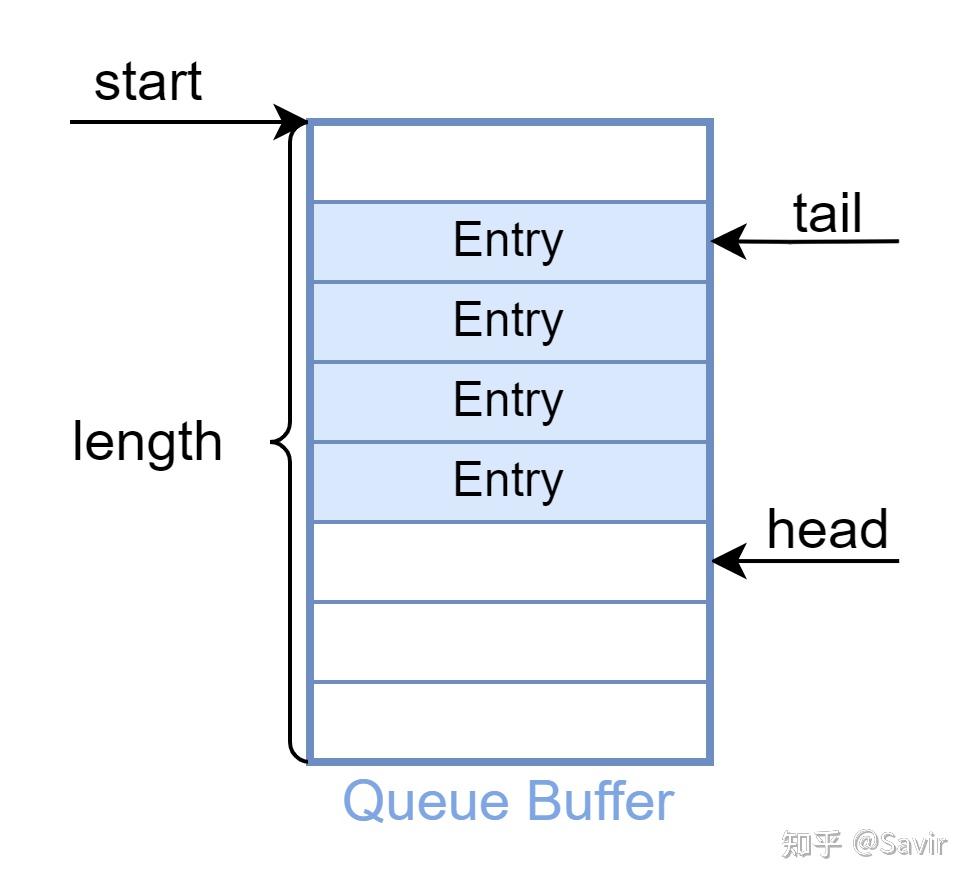 start

tail

Entry

Entry

Entry

Entry

length

head

Queue Buffer

知乎 @Savir